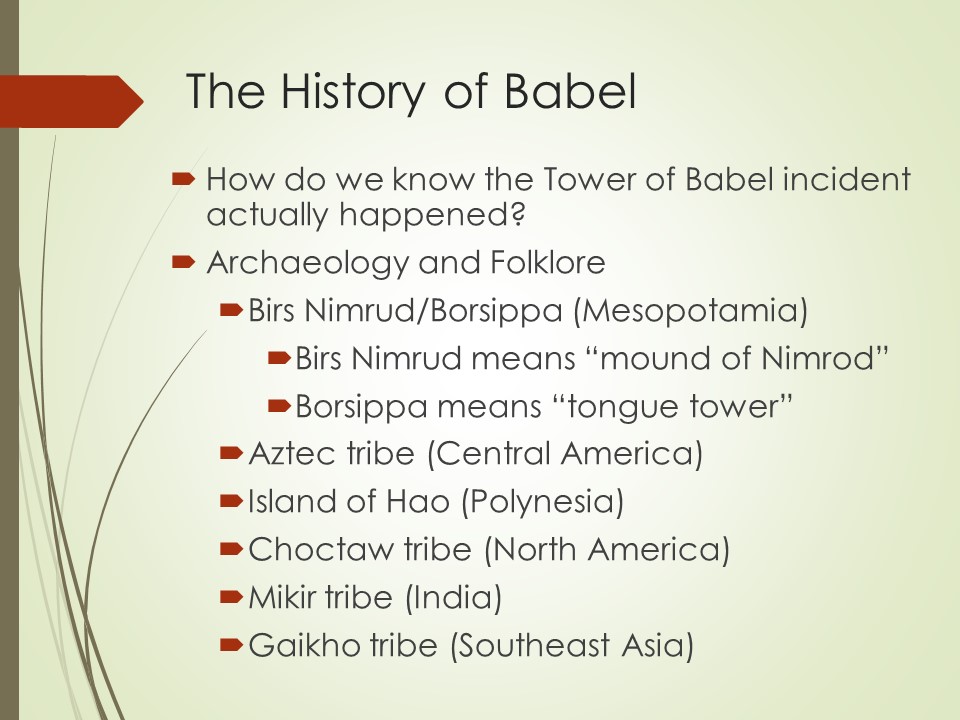 The History of Babel

How do we know the Tower of Babel incident actually happened?

Archaeology and Folklore

Birs Nimrud/Borsippa (Mesopotamia)

Birs Nimrud means “mound of Nimrod”

Borsippa means “tongue tower”

Aztec tribe (Central America)

Island of Hao (Polynesia)

Choctaw tribe (North America)

Mikir tribe (India)

Gaikho tribe (Southeast Asia)